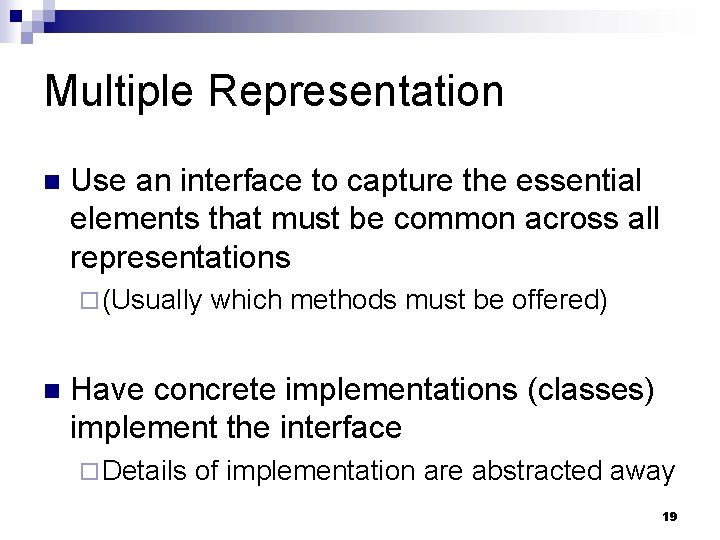 Multiple Representation

Use an interface to capture the essential elements that must be common across all representations

(Usually which methods must be offered)

Have concrete implementations (classes) implement the interface

Details of implementation are abstracted away

19